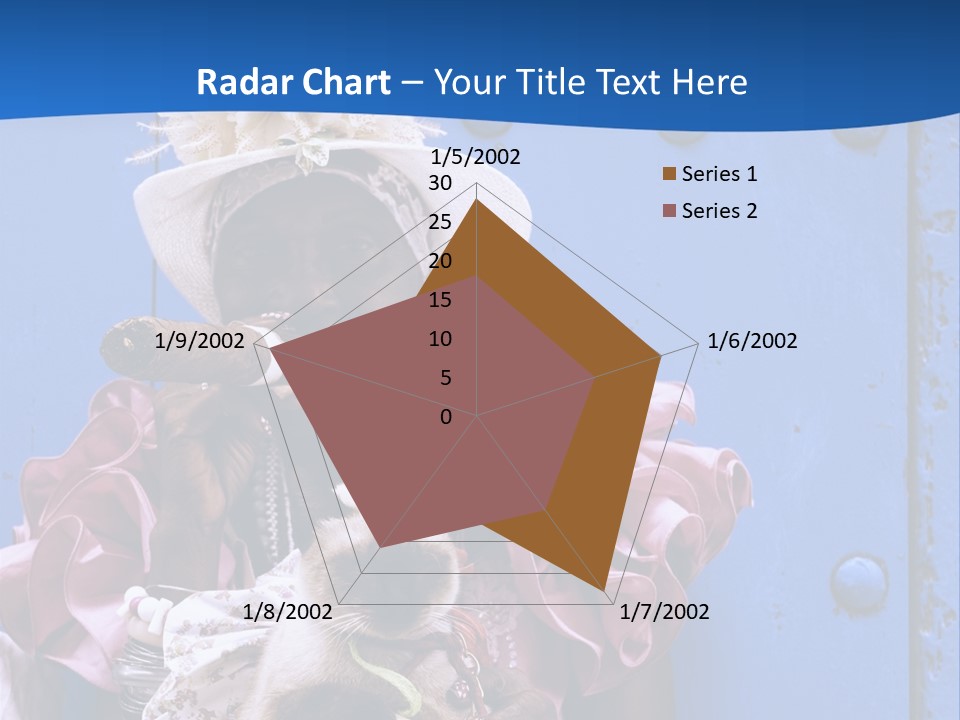 Radar Chart – Your Title Text Here

1/5/2002
30
25
20
15
10
5
0
1/6/2002
1/7/2002
1/8/2002
1/9/2002

Series 1
Series 2